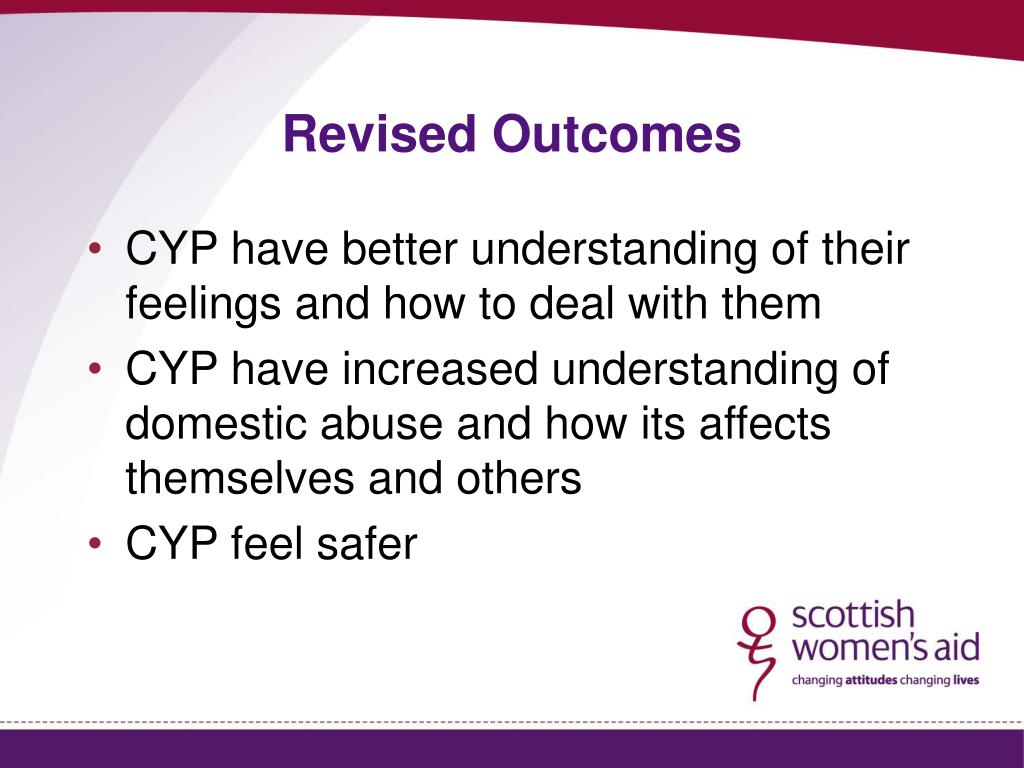 Revised Outcomes

• CYP have better understanding of their feelings and how to deal with them
• CYP have increased understanding of domestic abuse and how its affects themselves and others
• CYP feel safer

scottish women's aid
changing attitudes changing lives